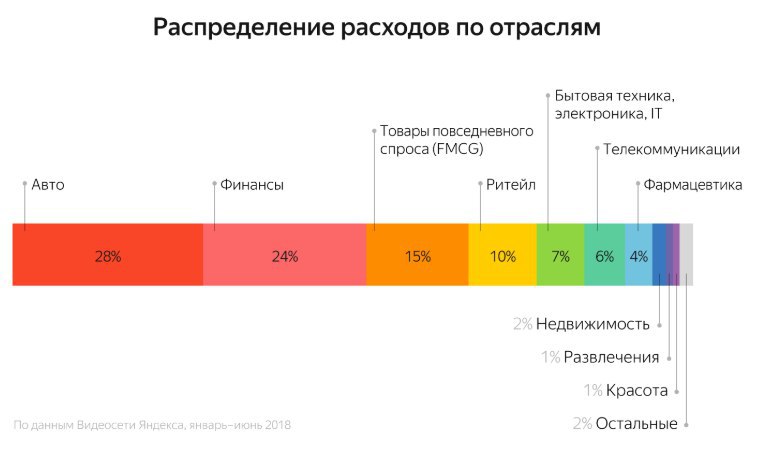 Распределение расходов по отраслям

Авто

Финансы

Товары повседневного спроса (FMCG)

Ритейл

Бытовая техника, электроника, IT

Телекоммуникации

Фармацевтика

28%

24%

15%

10%

7%

6%

4%

2% Недвижимость

1% Развлечения

1% Красота

2% Остальные

По данным Видеосети Яндекса, январь–июнь 2018